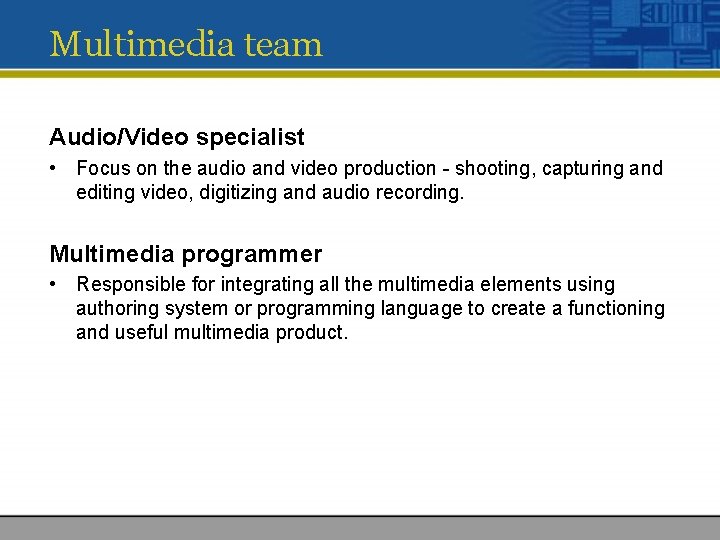 Multimedia team

Audio/Video specialist

• Focus on the audio and video production - shooting, capturing and editing video, digitizing and audio recording.

Multimedia programmer

• Responsible for integrating all the multimedia elements using authoring system or programming language to create a functioning and useful multimedia product.